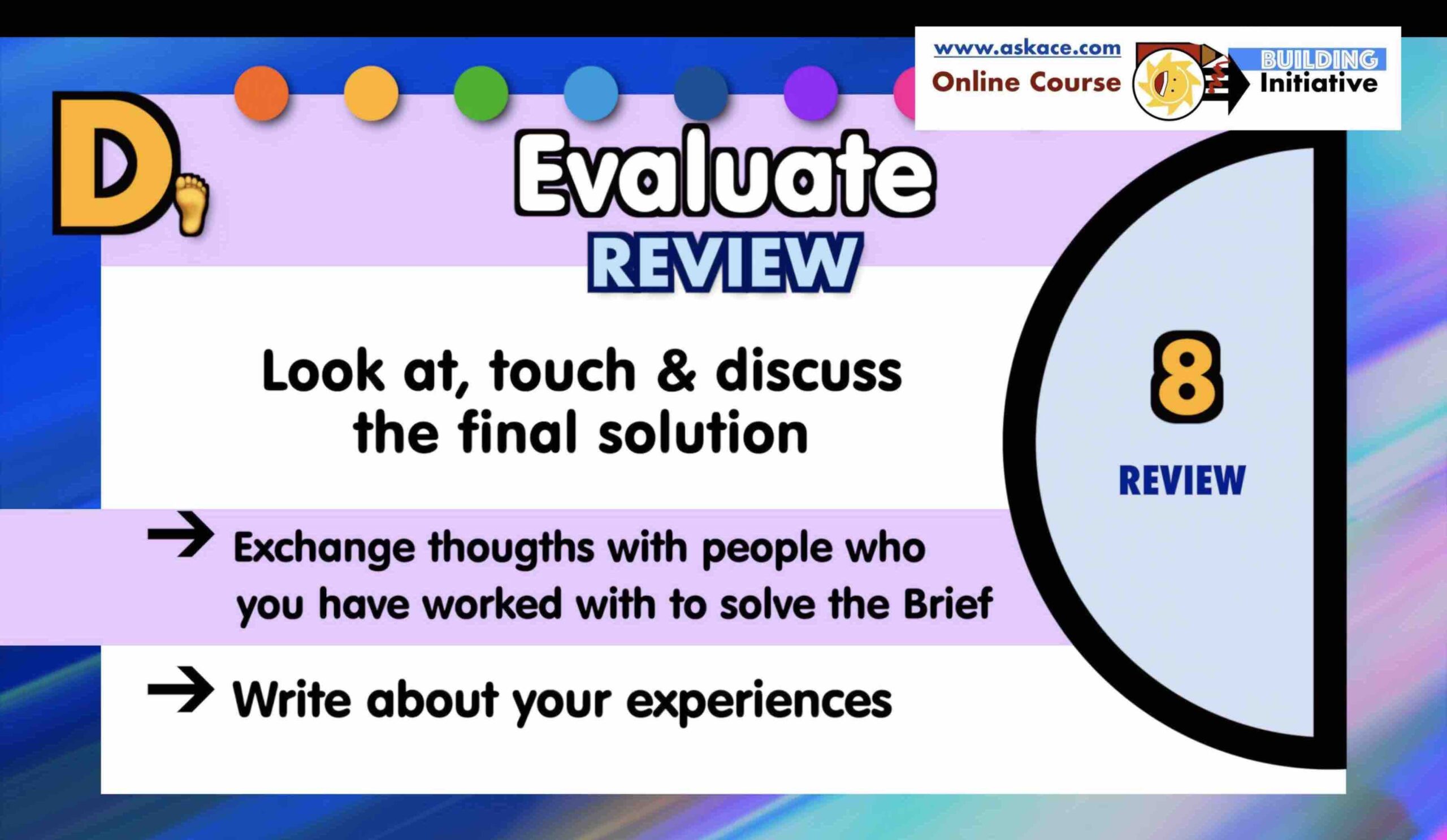 www.askace.com
Online Course
BUILDING
Initiative

D

Evaluate
REVIEW

Look at, touch & discuss the final solution

→ Exchange thougths with people who you have worked with to solve the Brief

→ Write about your experiences

8
REVIEW